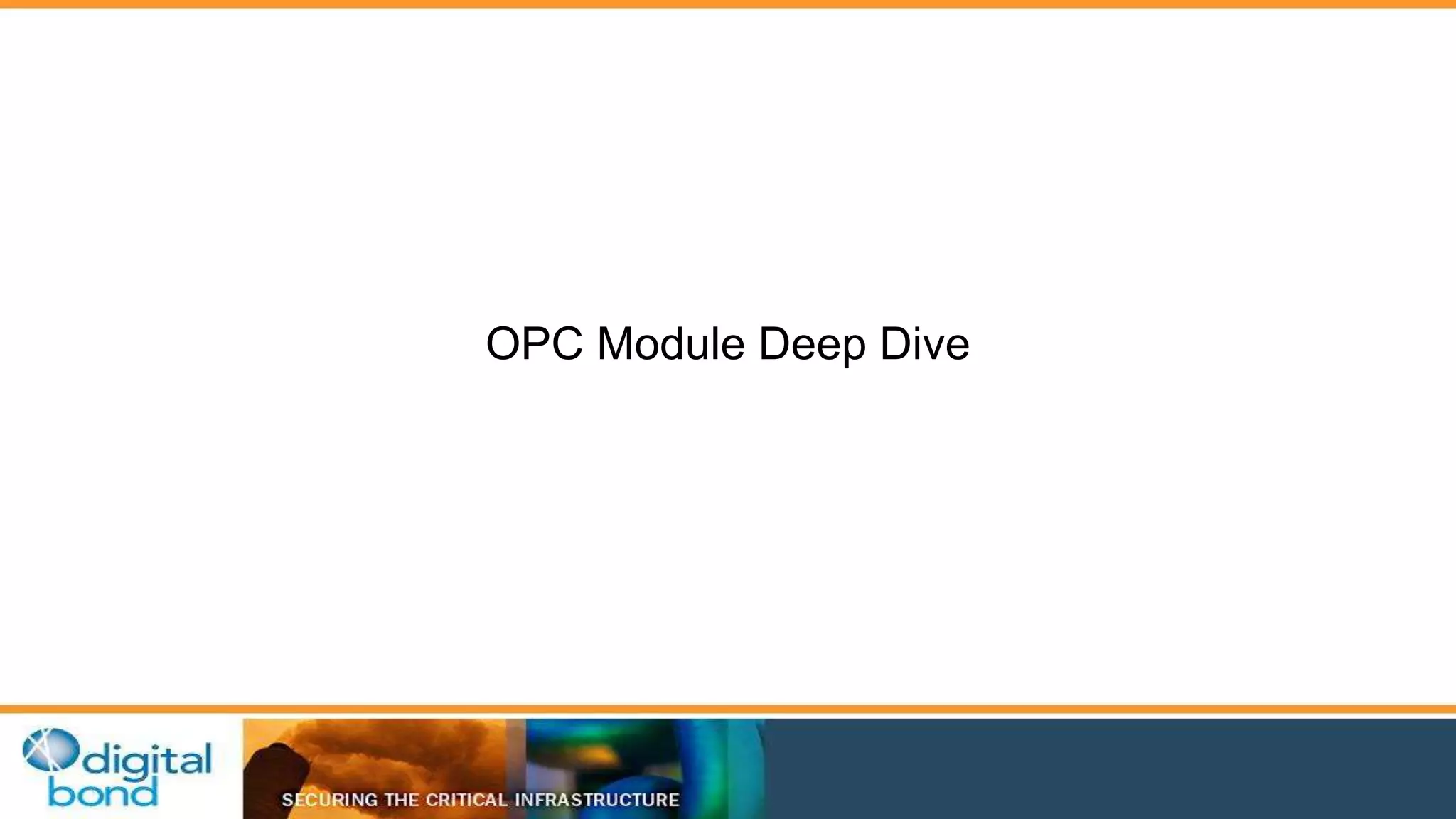 OPC Module Deep Dive

digital bond

SECURING THE CRITICAL INFRASTRUCTURE